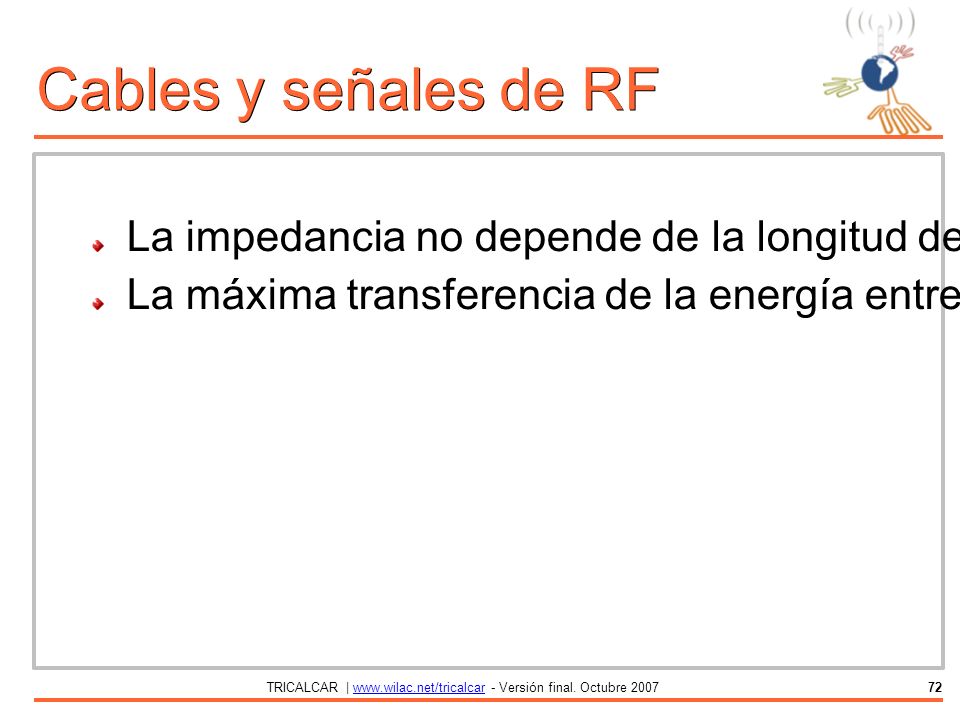 Cables y señales de RF

La impedancia no depende de la longitud de

La máxima transferencia de la energía entre

TRICALCAR | www.wilac.net/tricalcar - Versión final. Octubre 2007 72